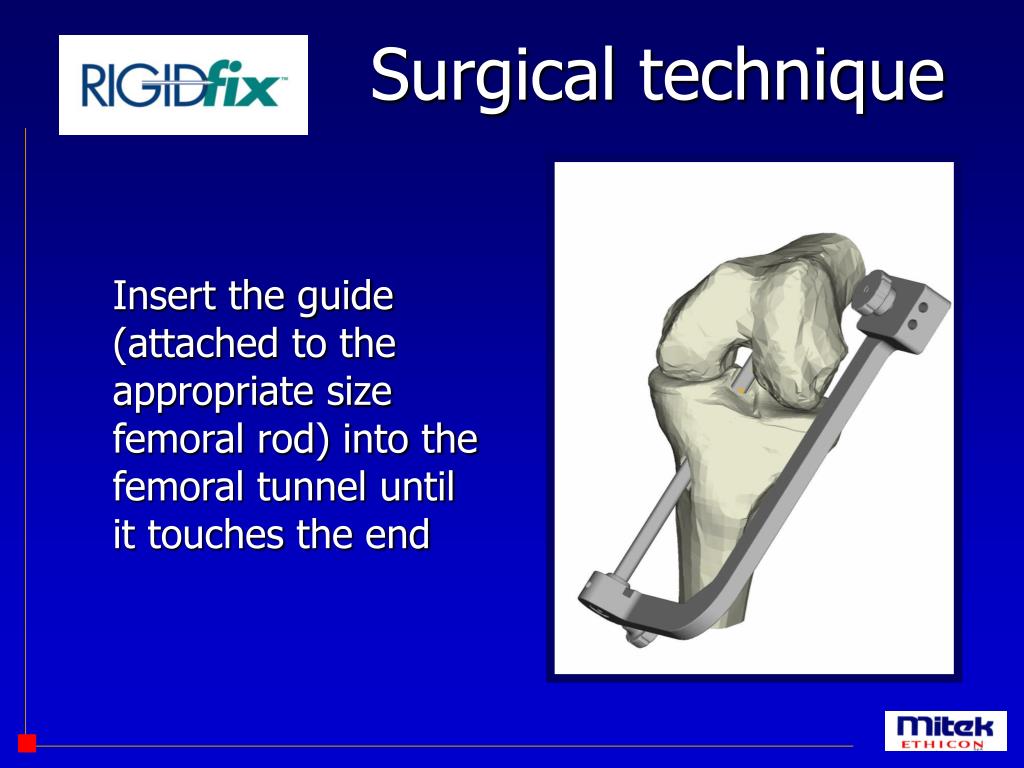 RIGIDfix™

Surgical technique

Insert the guide (attached to the appropriate size femoral rod) into the femoral tunnel until it touches the end

Mitek
ETHICON